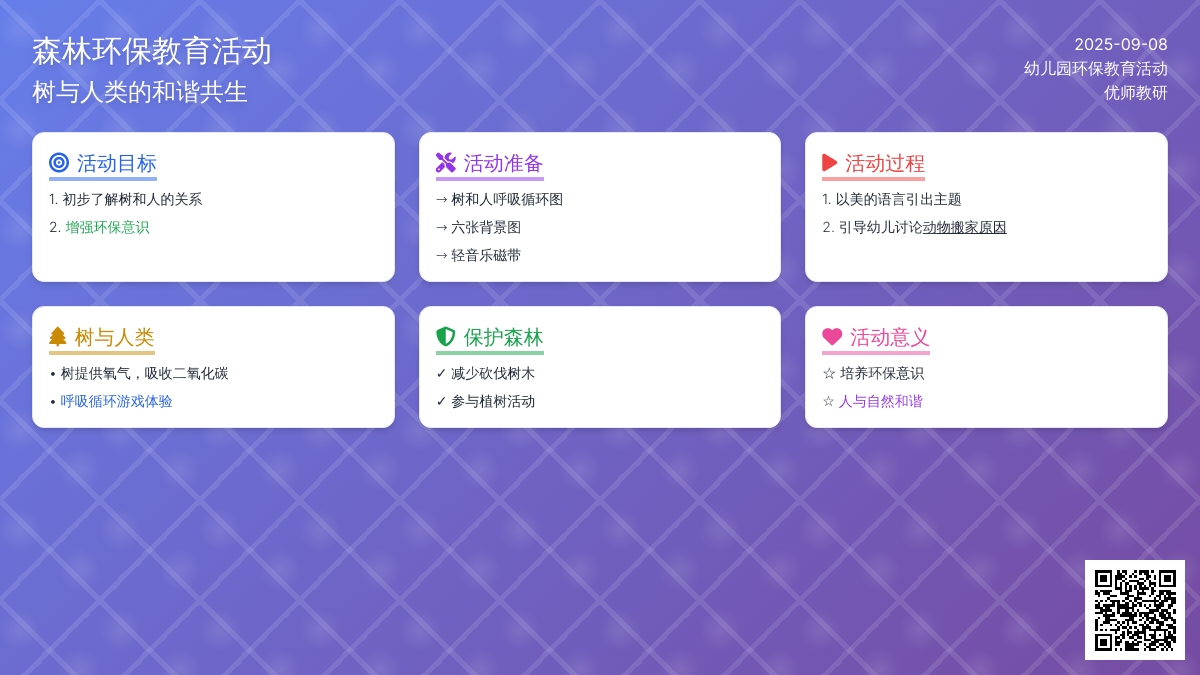 森林环保教育活动
树与人类的和谐共生

2025-09-08
幼儿园环保教育活动
优师教研

活动目标
1. 初步了解树和人的关系
2. 增强环保意识

活动准备
→ 树和人呼吸循环图
→ 六张背景图
→ 轻音乐磁带

活动过程
1. 以美的语言引出主题
2. 引导幼儿讨论动物搬家原因

树与人类
• 树提供氧气，吸收二氧化碳
• 呼吸循环游戏体验

保护森林
✓ 减少砍伐树木
✓ 参与植树活动

活动意义
☆ 培养环保意识
☆ 人与自然和谐